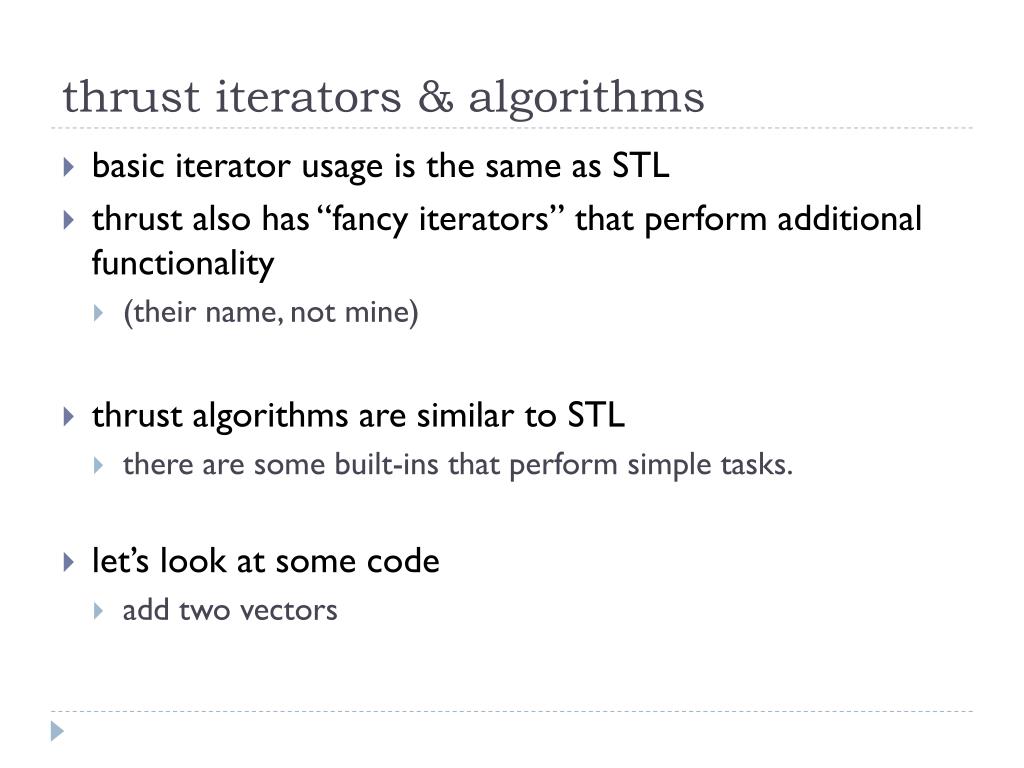 thrust iterators & algorithms

basic iterator usage is the same as STL

thrust also has “fancy iterators” that perform additional functionality

(their name, not mine)

thrust algorithms are similar to STL

there are some built-ins that perform simple tasks.

let’s look at some code

add two vectors